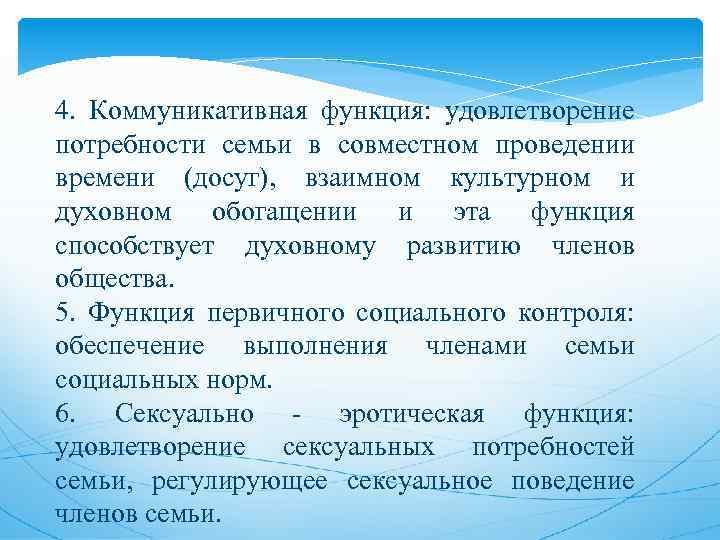 4. Коммуникативная функция: удовлетворение потребности семьи в совместном проведении времени (досуг), взаимном культурном и духовном обогащении и эта функция способствует духовному развитию членов общества.
5. Функция первичного социального контроля: обеспечение выполнения членами семьи социальных норм.
6. Сексуально - эротическая функция: удовлетворение сексуальных потребностей семьи, регулирующее сексуальное поведение членов семьи.